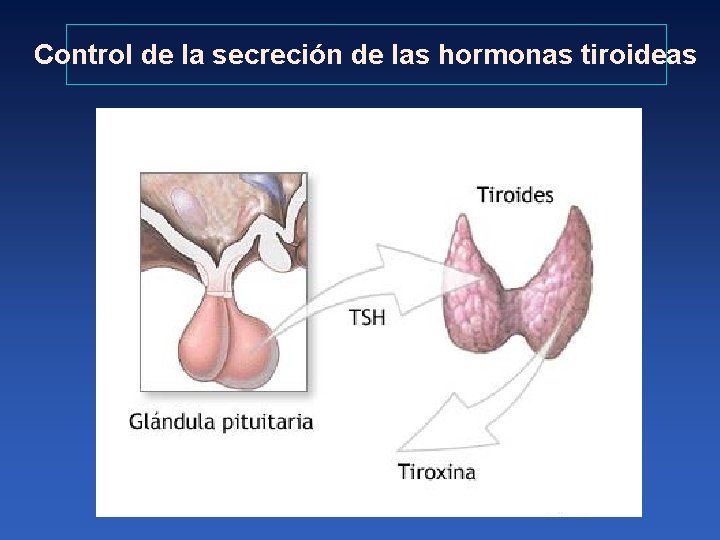 Control de la secreción de las hormonas tiroideas

Tiroides

TSH

Glándula pituitaria

Tiroxina